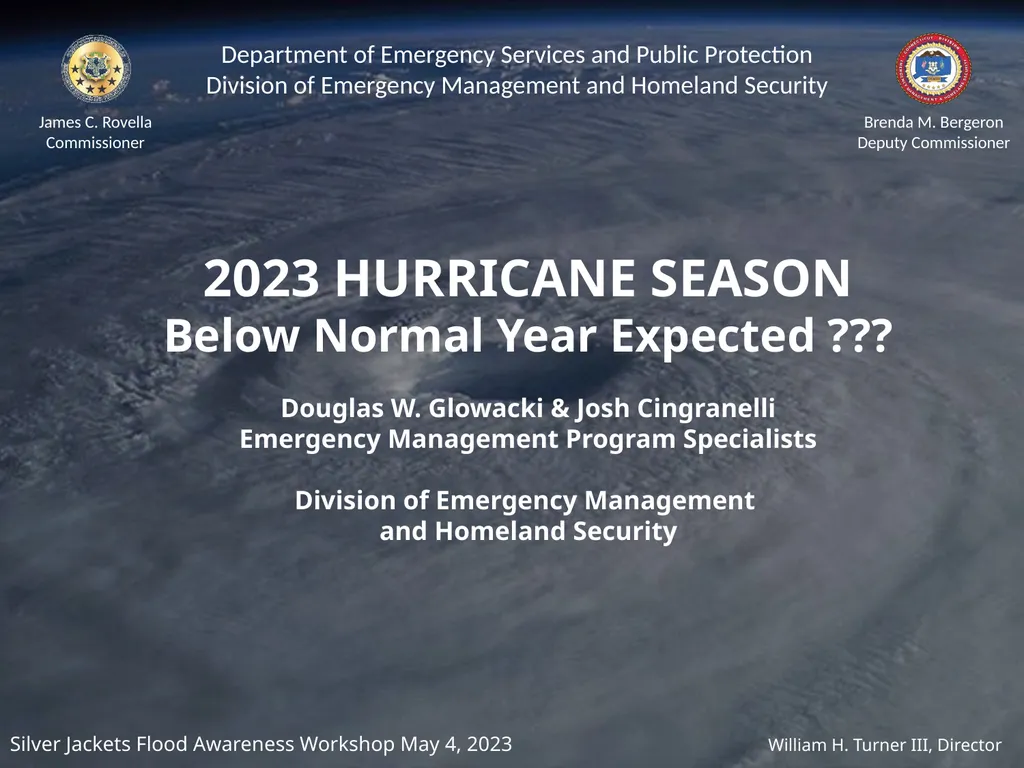 Department of Emergency Services and Public Protection
Division of Emergency Management and Homeland Security

James C. Rovella
Commissioner

Brenda M. Bergeron
Deputy Commissioner

2023 HURRICANE SEASON
Below Normal Year Expected ???

Douglas W. Glowacki & Josh Cingranelli
Emergency Management Program Specialists

Division of Emergency Management
and Homeland Security

Silver Jackets Flood Awareness Workshop May 4, 2023

William H. Turner III, Director